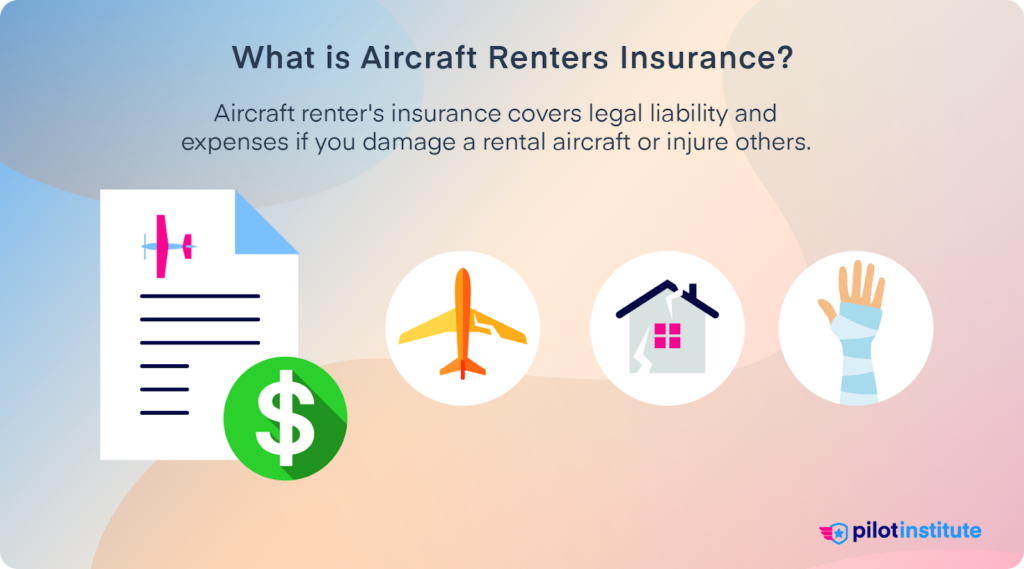 What is Aircraft Renters Insurance?

Aircraft renter's insurance covers legal liability and expenses if you damage a rental aircraft or injure others.

$

pilotinstitute